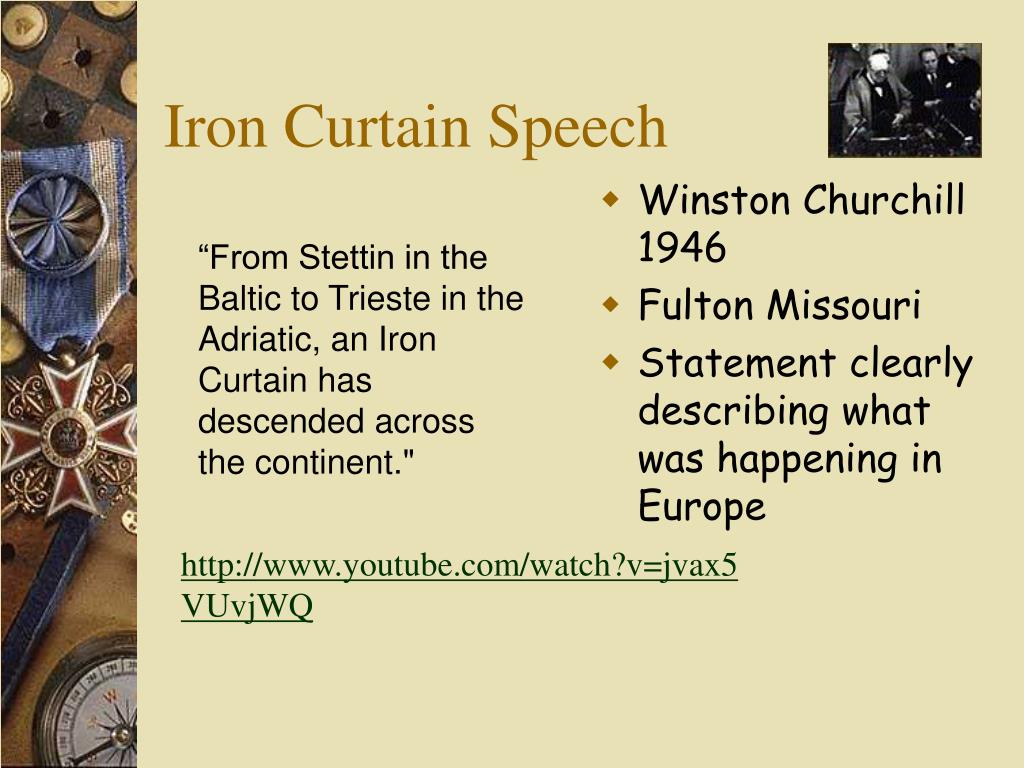 Iron Curtain Speech

“From Stettin in the Baltic to Trieste in the Adriatic, an Iron Curtain has descended across the continent."

- Winston Churchill 1946
- Fulton Missouri
- Statement clearly describing what was happening in Europe

http://www.youtube.com/watch?v=jvax5VUvjWQ